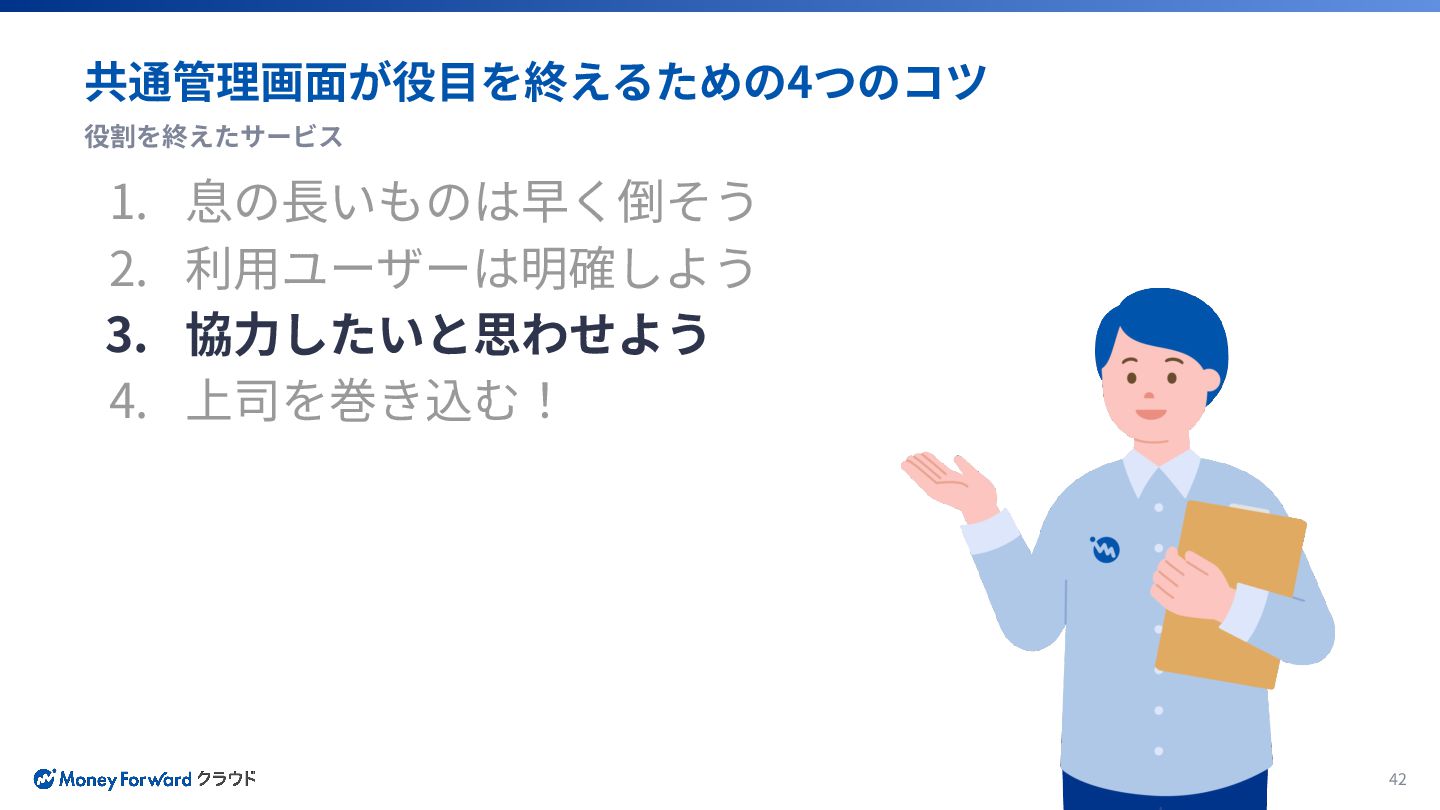 共通管理画面が役目を終えるための4つのコツ

役割を終えたサービス

1. 息の長いものは早く倒そう
2. 利用ユーザーは明確しよう
3. 協力したいと思わせよう
4. 上司を巻き込む！

Money Forward クラウド

42